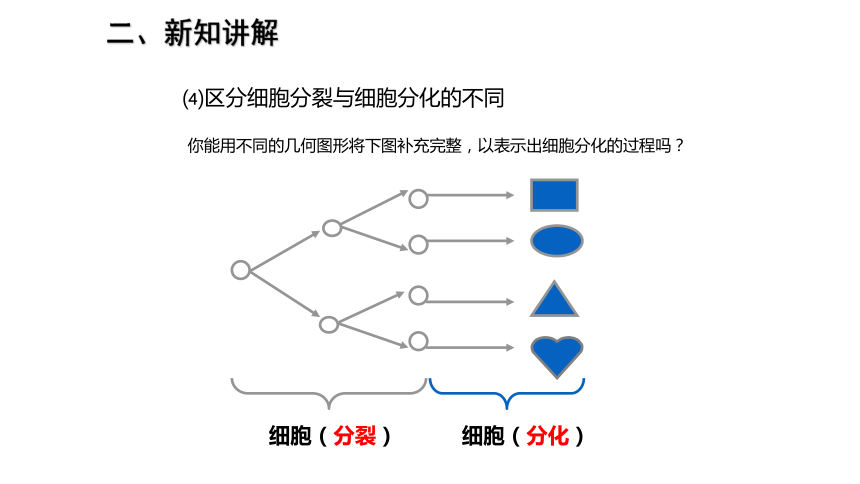 二、新知讲解

⑷区分细胞分裂与细胞分化的不同

你能用不同的几何图形将下图补充完整，以表示出细胞分化的过程吗？

细胞（分裂）

细胞（分化）